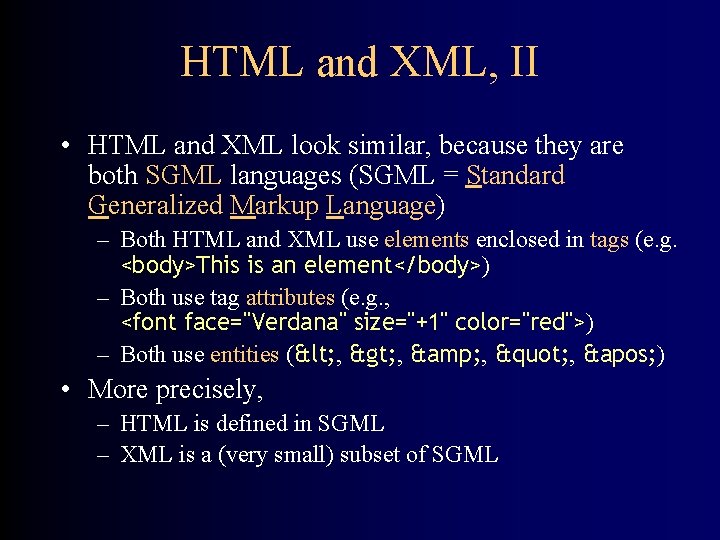 HTML and XML, II

• HTML and XML look similar, because they are both SGML languages (SGML = Standard Generalized Markup Language)

– Both HTML and XML use elements enclosed in tags (e.g. <body>This is an element</body>)

– Both use tag attributes (e.g., <font face="Verdana" size="+1" color="red">)

– Both use entities (&lt;, &gt;, &amp;, &quot;, &apos;)

• More precisely,

– HTML is defined in SGML

– XML is a (very small) subset of SGML